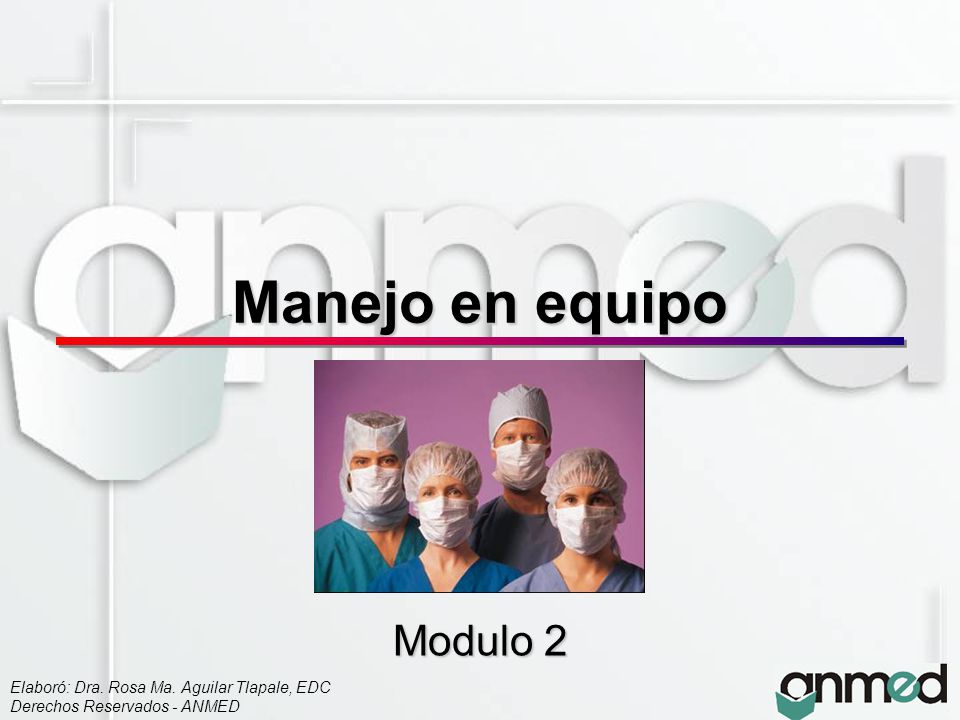 anmed

Manejo en equipo

Modulo 2

Elaboró: Dra. Rosa Ma. Aguilar Tlapale, EDC
Derechos Reservados - ANMED

anmed